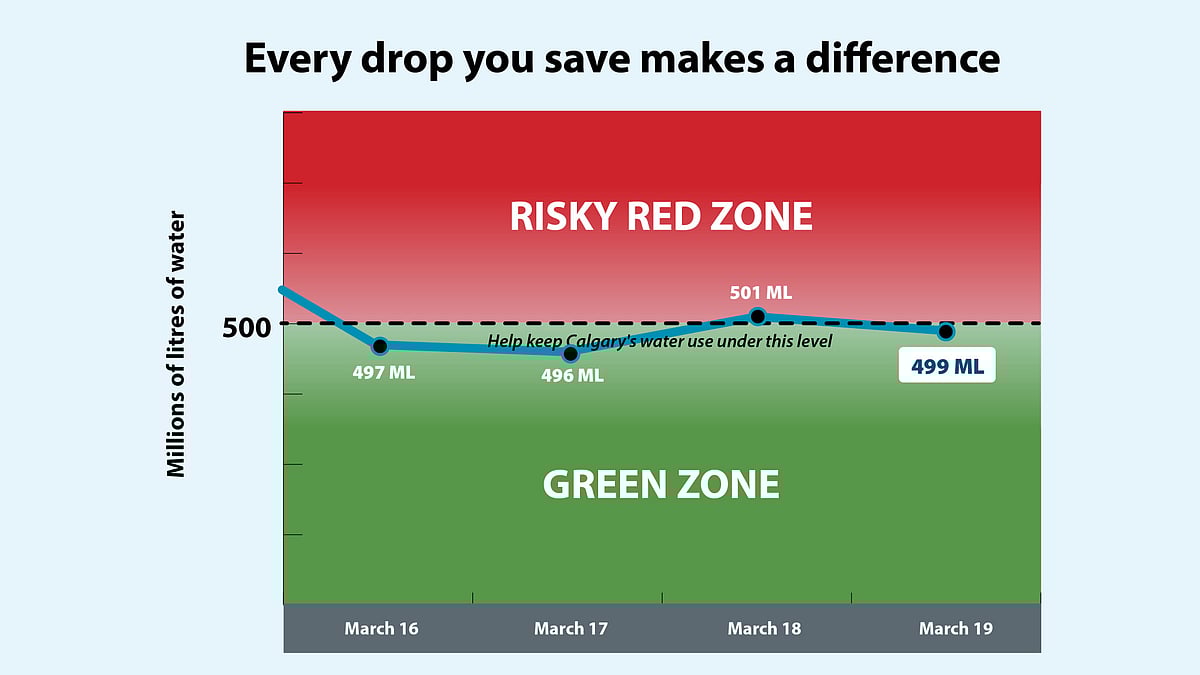 Every drop you save makes a difference

Millions of litres of water

500

RISKY RED ZONE

501 ML

Help keep Calgary's water use under this level

497 ML

496 ML

499 ML

GREEN ZONE

March 16
March 17
March 18
March 19